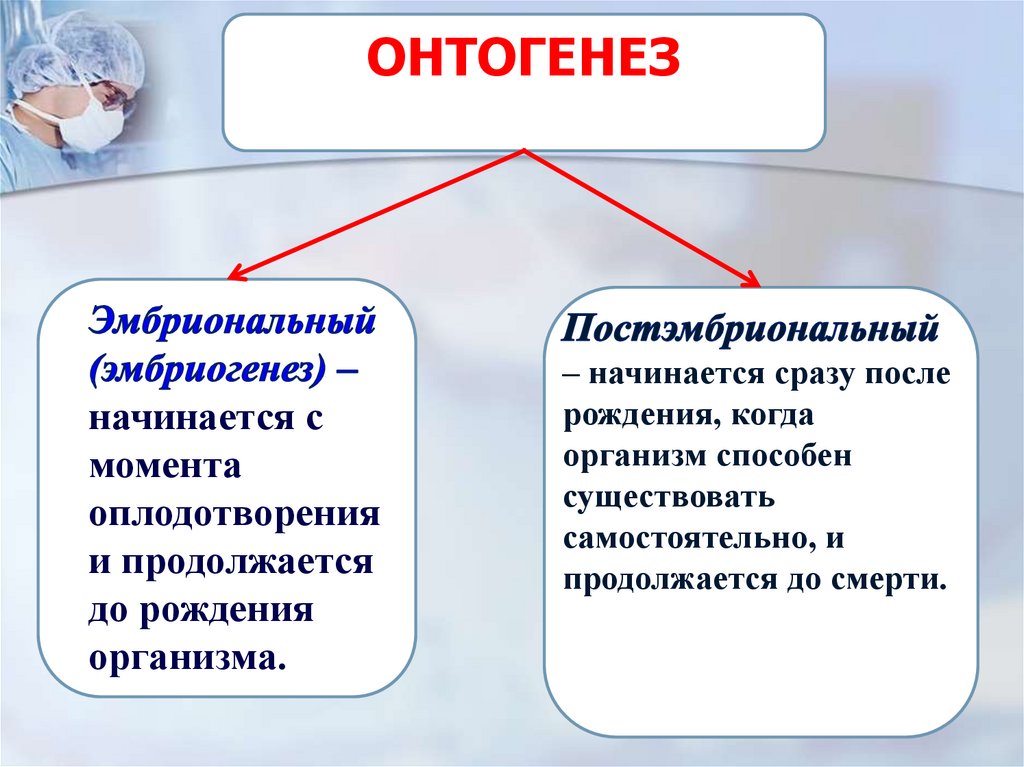 ОНТОГЕНЕЗ

Эмбриональный (эмбриогенез) – начинается с момента оплодотворения и продолжается до рождения организма.

Постэмбриональный – начинается сразу после рождения, когда организм способен существовать самостоятельно, и продолжается до смерти.